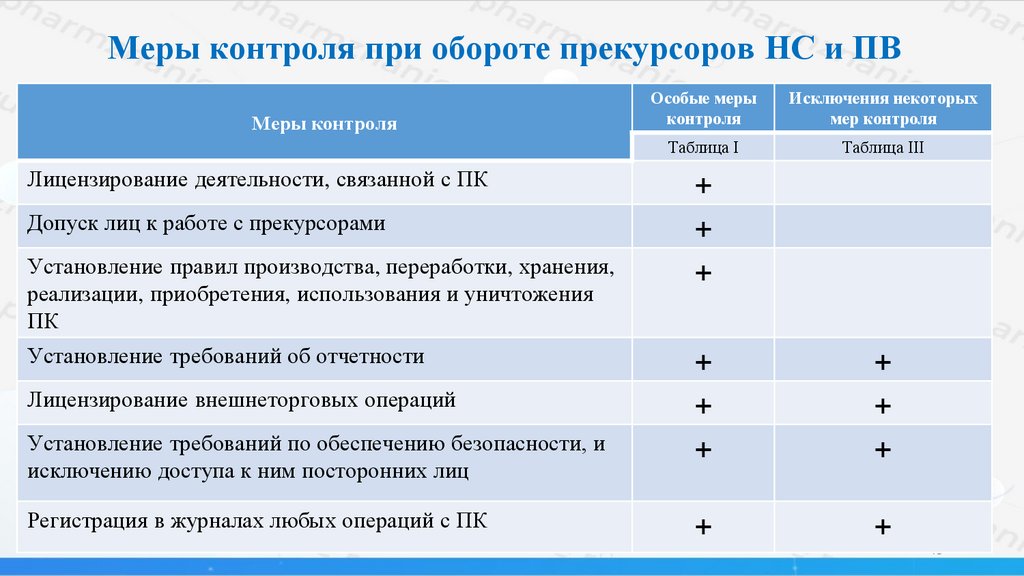 Меры контроля при обороте прекурсоров НС и ПВ

| Меры контроля | Особые меры контроля | Исключения некоторых мер контроля |
|---|---|---|
| | Таблица I | Таблица III |
| Лицензирование деятельности, связанной с ПК | + | |
| Допуск лиц к работе с прекурсорами | + | |
| Установление правил производства, переработки, хранения, реализации, приобретения, использования и уничтожения ПК | + | |
| Установление требований об отчетности | + | + |
| Лицензирование внешнеторговых операций | + | + |
| Установление требований по обеспечению безопасности, и исключению доступа к ним посторонних лиц | + | + |
| Регистрация в журналах любых операций с ПК | + | + |